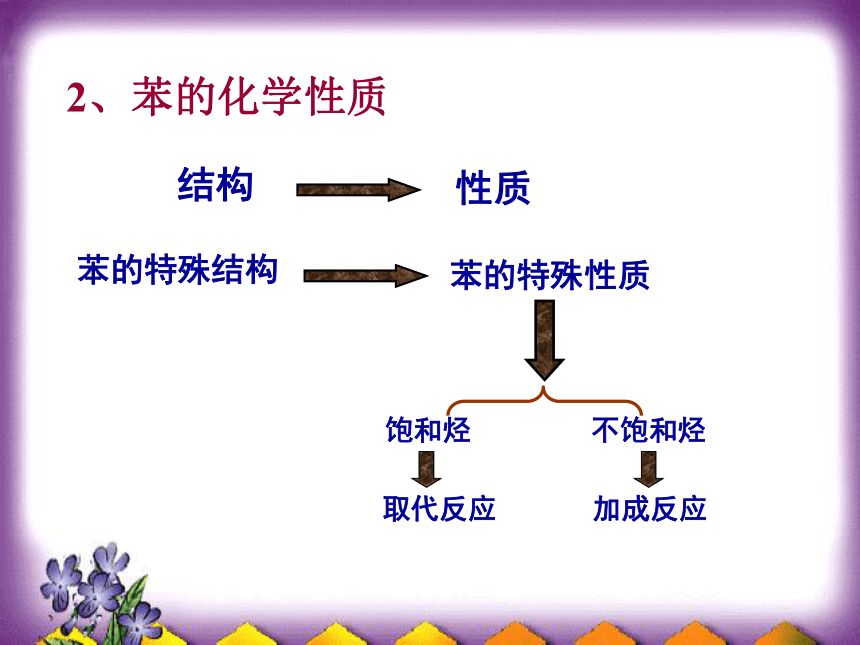 2、苯的化学性质

结构 性质

苯的特殊结构 苯的特殊性质

饱和烃 不饱和烃

取代反应 加成反应